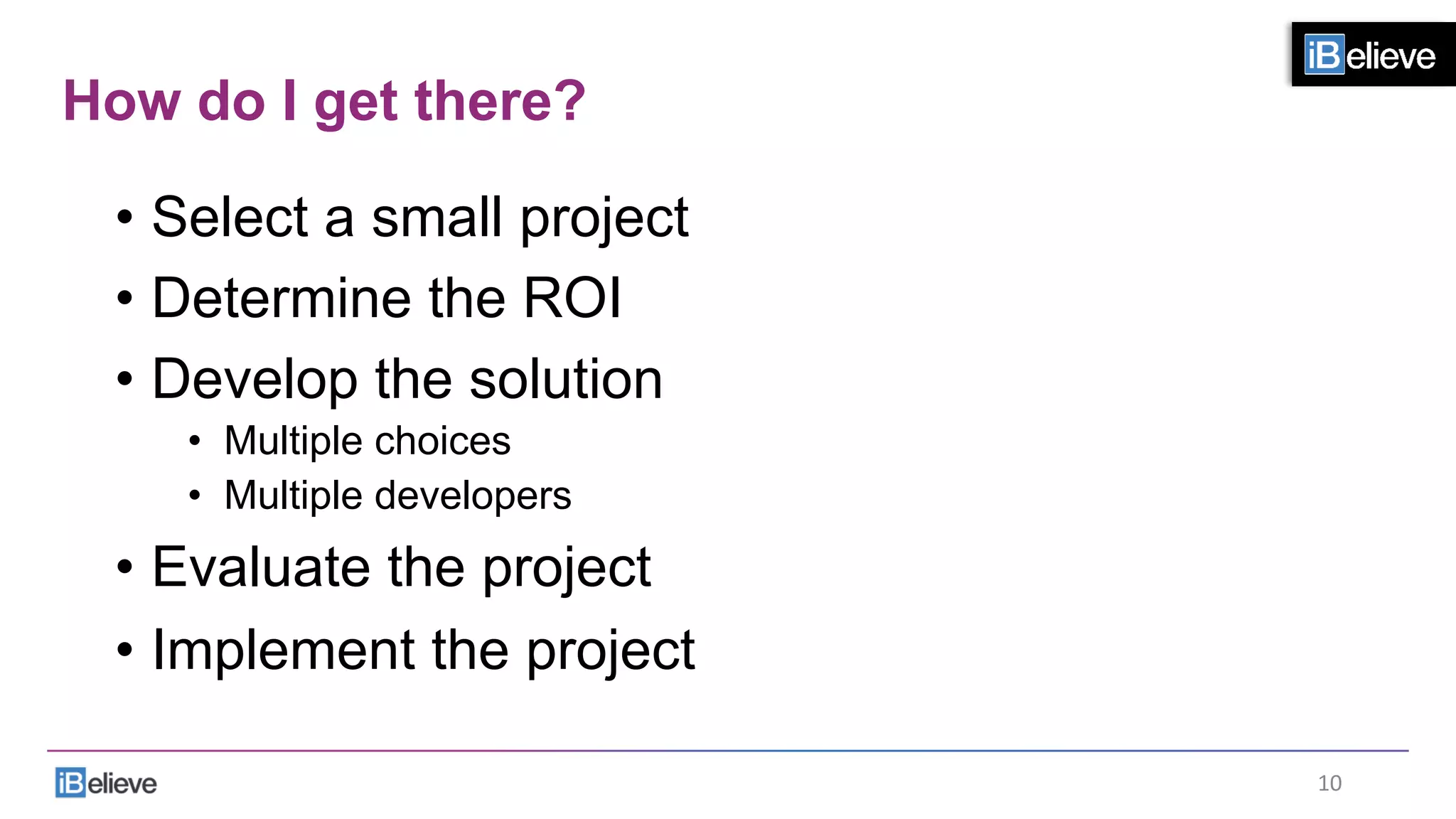 iBelieve

How do I get there?

• Select a small project
• Determine the ROI
• Develop the solution
  • Multiple choices
  • Multiple developers
• Evaluate the project
• Implement the project

iBelieve

10